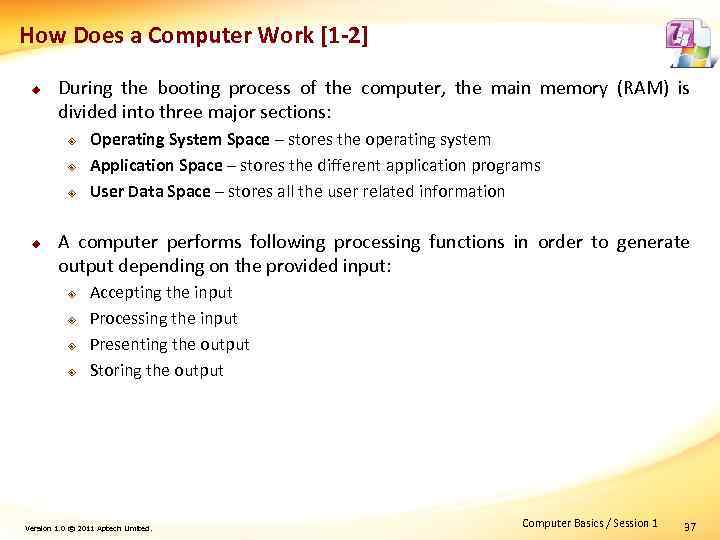 How Does a Computer Work [1-2]

During the booting process of the computer, the main memory (RAM) is divided into three major sections:

Operating System Space – stores the operating system

Application Space – stores the different application programs

User Data Space – stores all the user related information

A computer performs following processing functions in order to generate output depending on the provided input:

Accepting the input

Processing the input

Presenting the output

Storing the output

Version 1.0 © 2011 Aptech Limited.

Computer Basics / Session 1

37